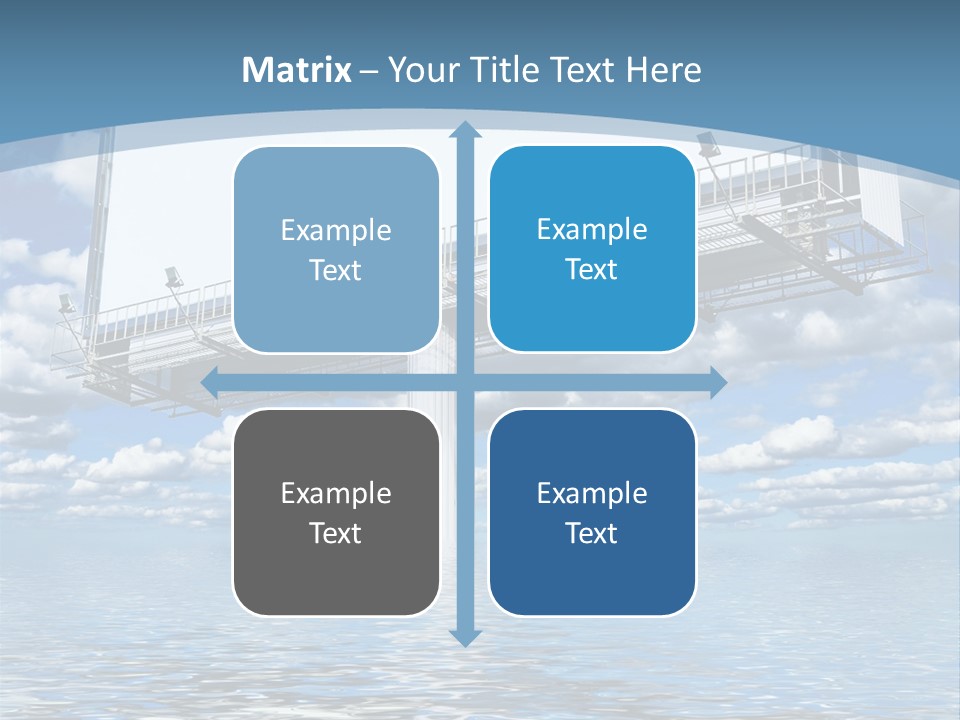 Matrix – Your Title Text Here

Example Text

Example Text

Example Text

Example Text